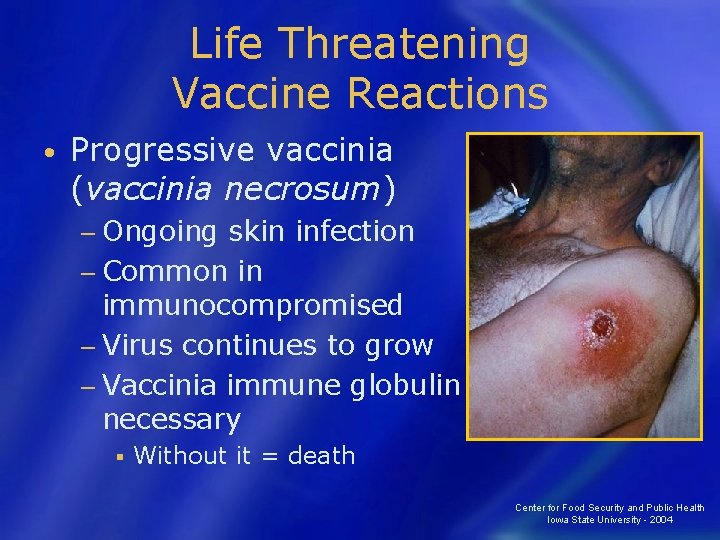 Life Threatening Vaccine Reactions

• Progressive vaccinia (vaccinia necrosum)
– Ongoing skin infection
– Common in immunocompromised
– Virus continues to grow
– Vaccinia immune globulin necessary
▪ Without it = death

Center for Food Security and Public Health
Iowa State University - 2004